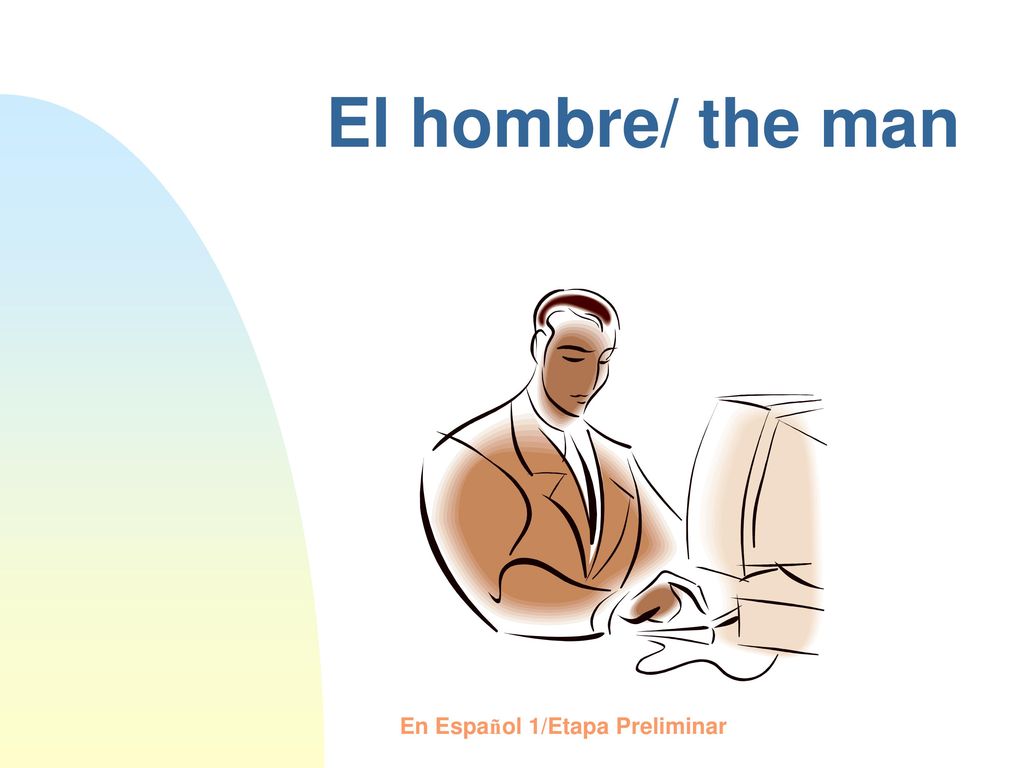 El hombre/ the man

En Español 1/Etapa Preliminar